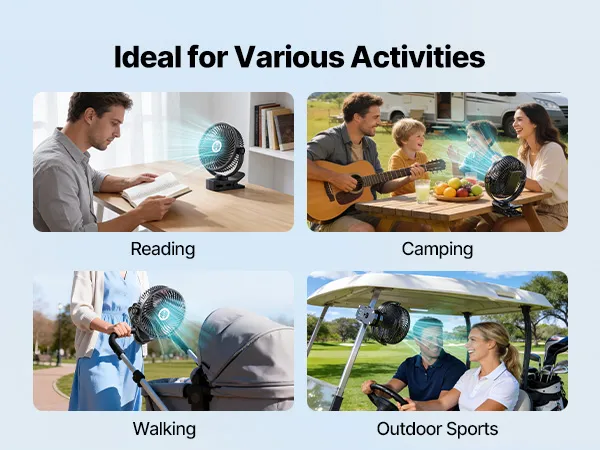 Ideal for Various Activities

Reading

Camping

Walking

Outdoor Sports